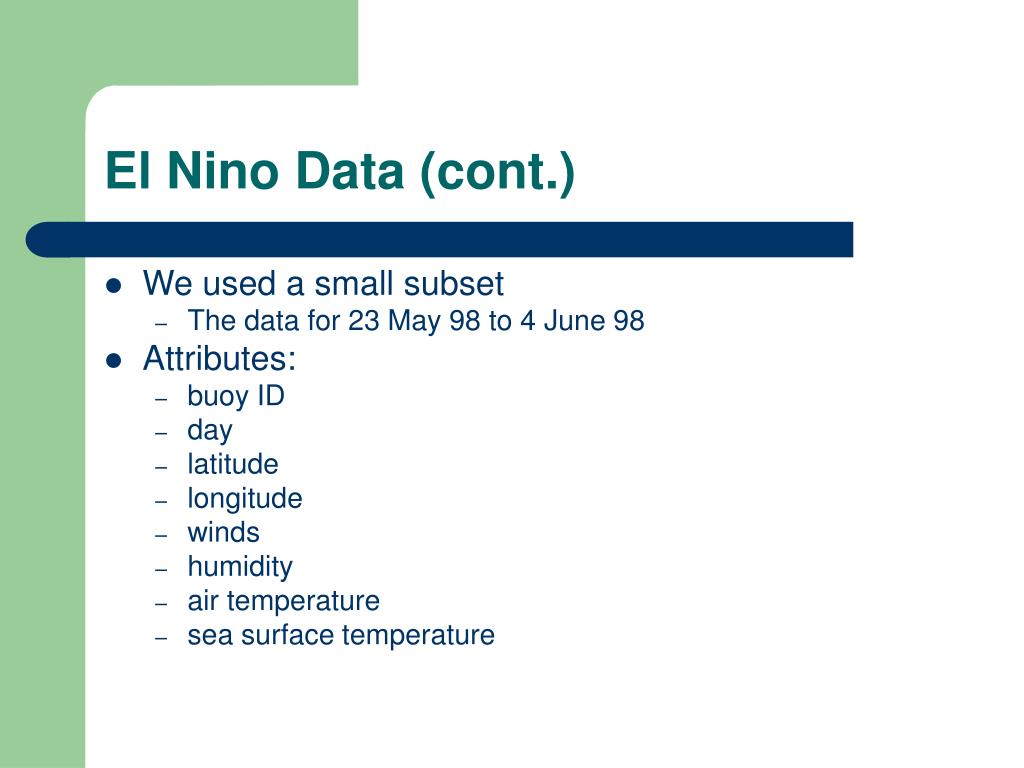 El Nino Data (cont.)

- We used a small subset
  - The data for 23 May 98 to 4 June 98
- Attributes:
  - buoy ID
  - day
  - latitude
  - longitude
  - winds
  - humidity
  - air temperature
  - sea surface temperature